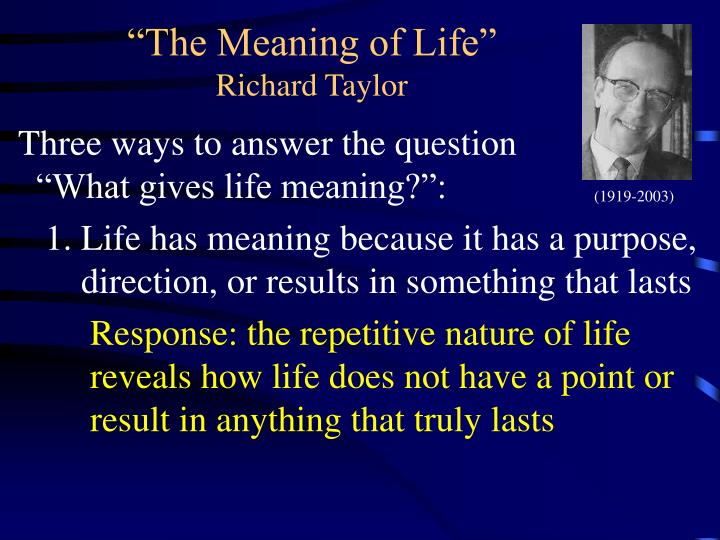 “The Meaning of Life”
Richard Taylor

(1919-2003)

Three ways to answer the question “What gives life meaning?”:

1. Life has meaning because it has a purpose, direction, or results in something that lasts

Response: the repetitive nature of life reveals how life does not have a point or result in anything that truly lasts